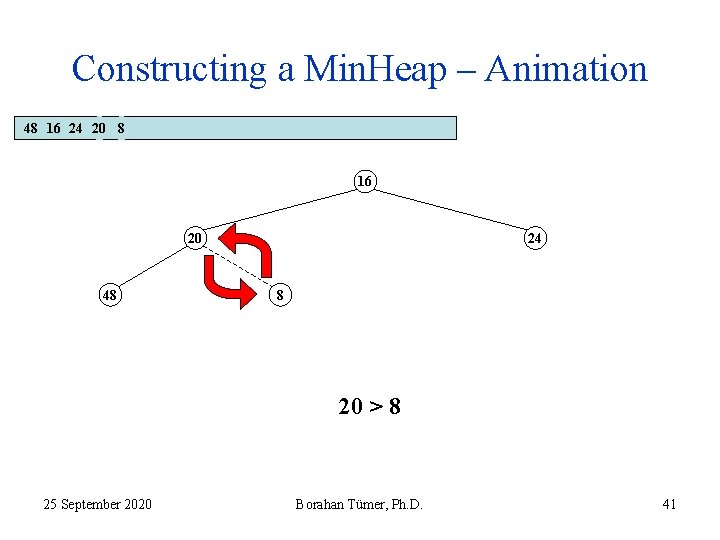 Constructing a MinHeap – Animation

48 16 24 20 8

16

20

24

48

8

20 > 8

25 September 2020

Borahan Tümer, Ph.D.

41